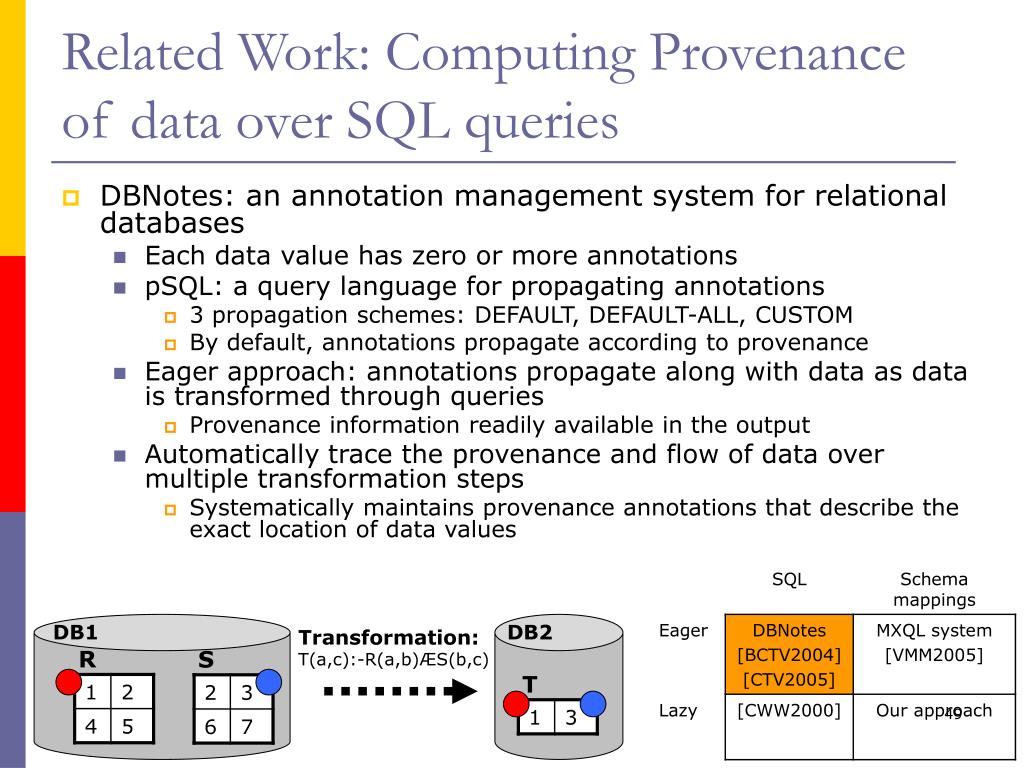 Related Work: Computing Provenance of data over SQL queries

DBNotes: an annotation management system for relational databases

Each data value has zero or more annotations

pSQL: a query language for propagating annotations

3 propagation schemes: DEFAULT, DEFAULT-ALL, CUSTOM

By default, annotations propagate according to provenance

Eager approach: annotations propagate along with data as data is transformed through queries

Provenance information readily available in the output

Automatically trace the provenance and flow of data over multiple transformation steps

Systematically maintains provenance annotations that describe the exact location of data values

DB1

R

| 1 | 2 |
|---|---|
| 4 | 5 |

S

| 2 | 3 |
|---|---|
| 6 | 7 |

Transformation:
T(a,c):-R(a,b)ÆS(b,c)

DB2

T

| 1 | 3 |
|---|---|

| | SQL | Schema mappings |
|---|---|---|
| Eager | DBNotes [BCTV2004] [CTV2005] | MXQL system [VMM2005] |
| Lazy | [CWW2000] | Our approach |

49